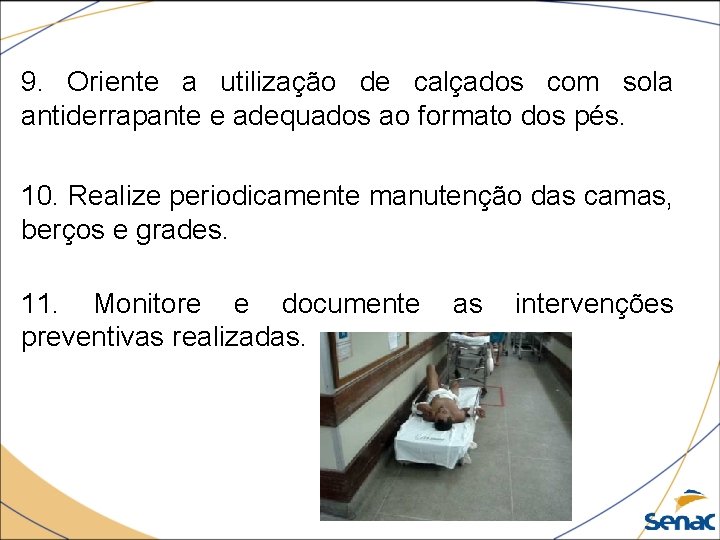 9. Oriente a utilização de calçados com sola antiderrapante e adequados ao formato dos pés.

10. Realize periodicamente manutenção das camas, berços e grades.

11. Monitore e documente as intervenções preventivas realizadas.

Senac